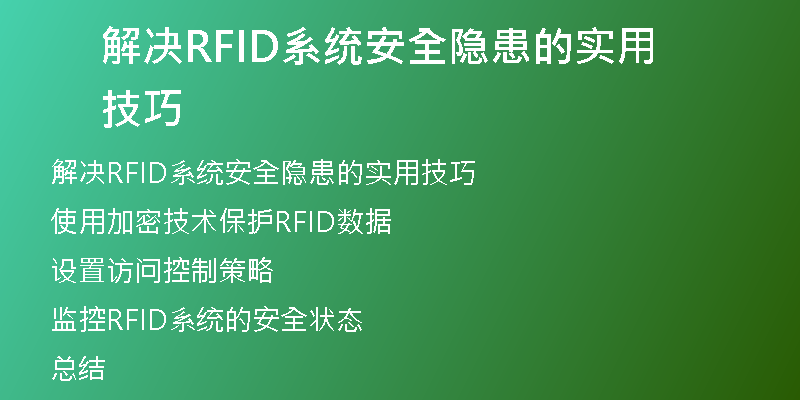 解决RFID系统安全隐患的实用技巧

解决RFID系统安全隐患的实用技巧

使用加密技术保护RFID数据

设置访问控制策略

监控RFID系统的安全状态

总结